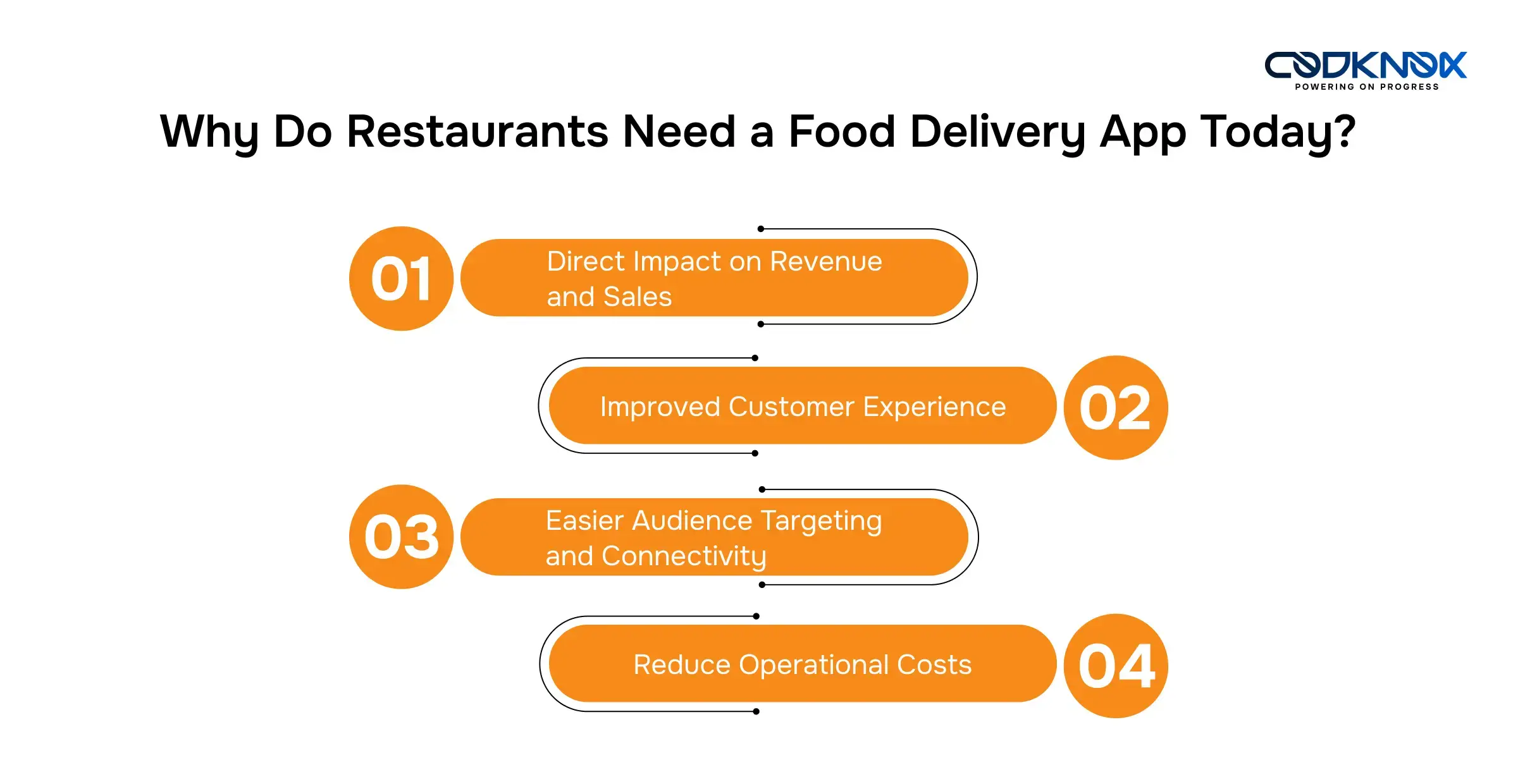 CODKNOX
POWERING ON PROGRESS

Why Do Restaurants Need a Food Delivery App Today?

01 Direct Impact on Revenue and Sales

Improved Customer Experience 02

03 Easier Audience Targeting and Connectivity

Reduce Operational Costs 04